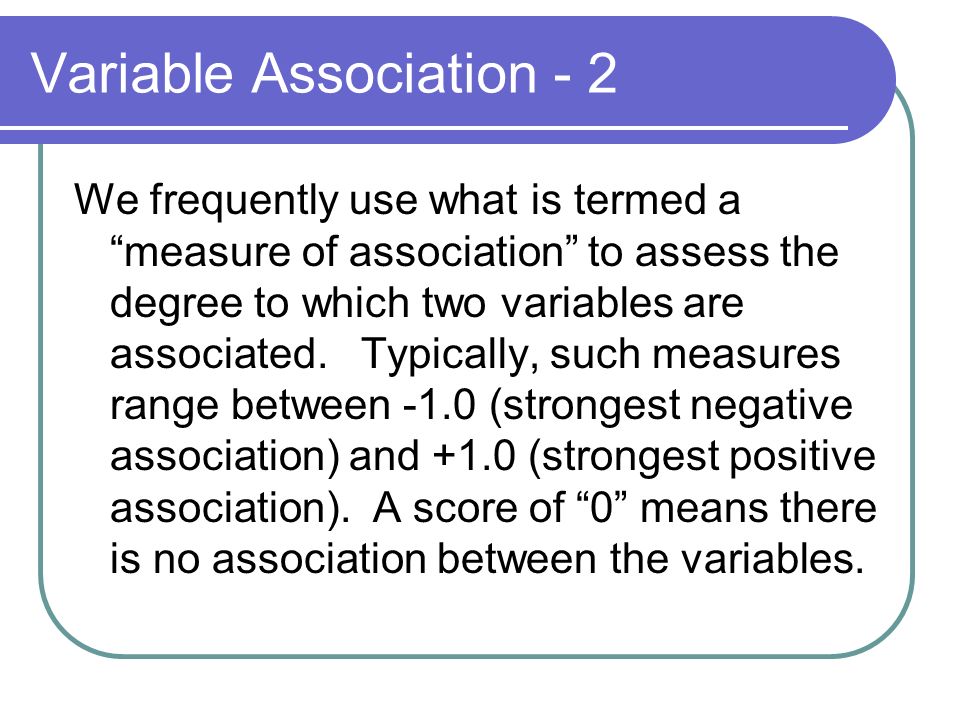 Variable Association - 2

We frequently use what is termed a “measure of association” to assess the degree to which two variables are associated. Typically, such measures range between -1.0 (strongest negative association) and +1.0 (strongest positive association). A score of “0” means there is no association between the variables.